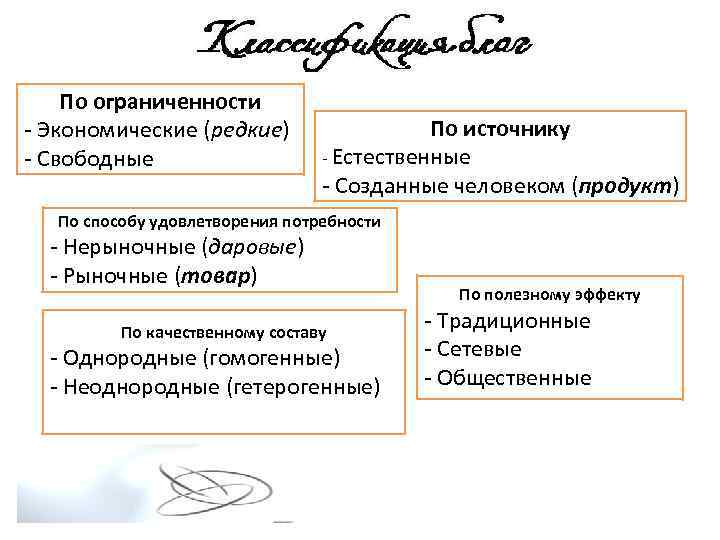 Классификация благ

По ограниченности
- Экономические (редкие)
- Свободные

По источнику
- Естественные
- Созданные человеком (продукт)

По способу удовлетворения потребности
- Нерыночные (даровые)
- Рыночные (товар)

По полезному эффекту
- Традиционные
- Сетевые
- Общественные

По качественному составу
- Однородные (гомогенные)
- Неоднородные (гетерогенные)